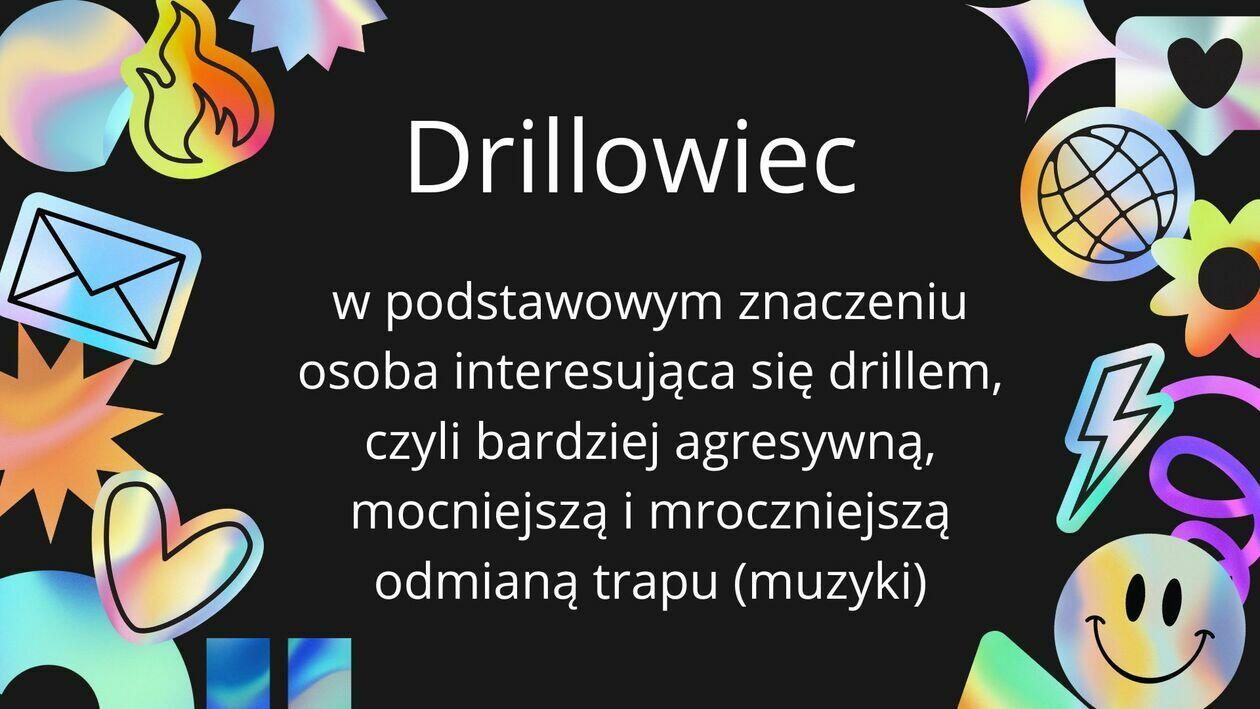 Drillowiec

w podstawowym znaczeniu osoba interesująca się drillem, czyli bardziej agresywną, mocniejszą i mroczniejszą odmianą trapu (muzyki)